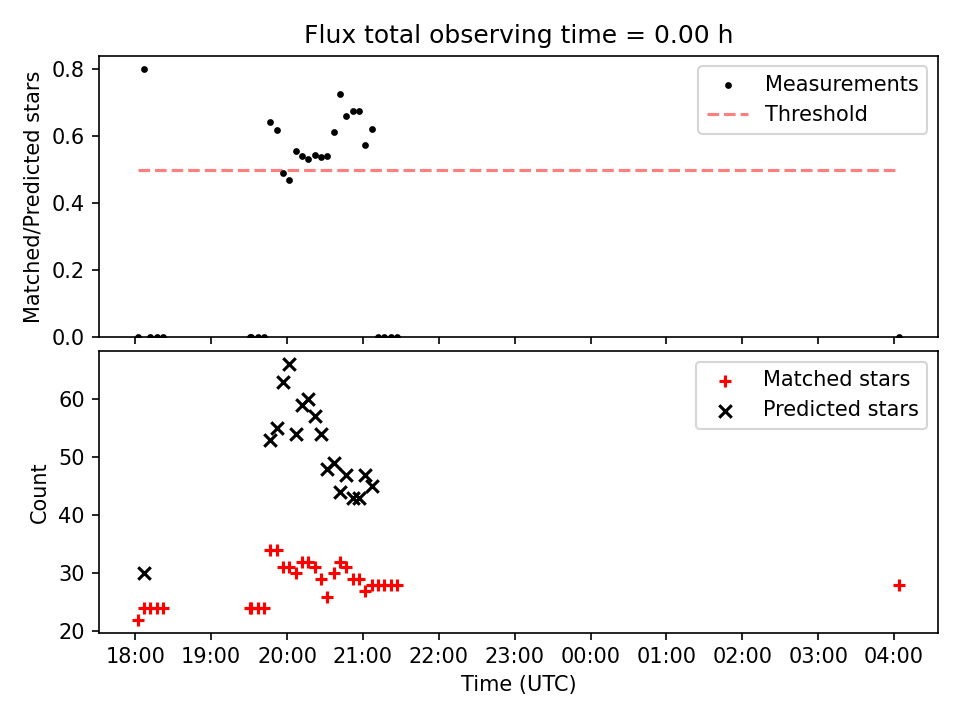 Flux total observing time = 0.00 h

Matched/Predicted stars

0.8
0.6
0.4
0.2
0.0

Measurements
Threshold

Count

60
50
40
30
20

Matched stars
Predicted stars

18:00 19:00 20:00 21:00 22:00 23:00 00:00 01:00 02:00 03:00 04:00

Time (UTC)